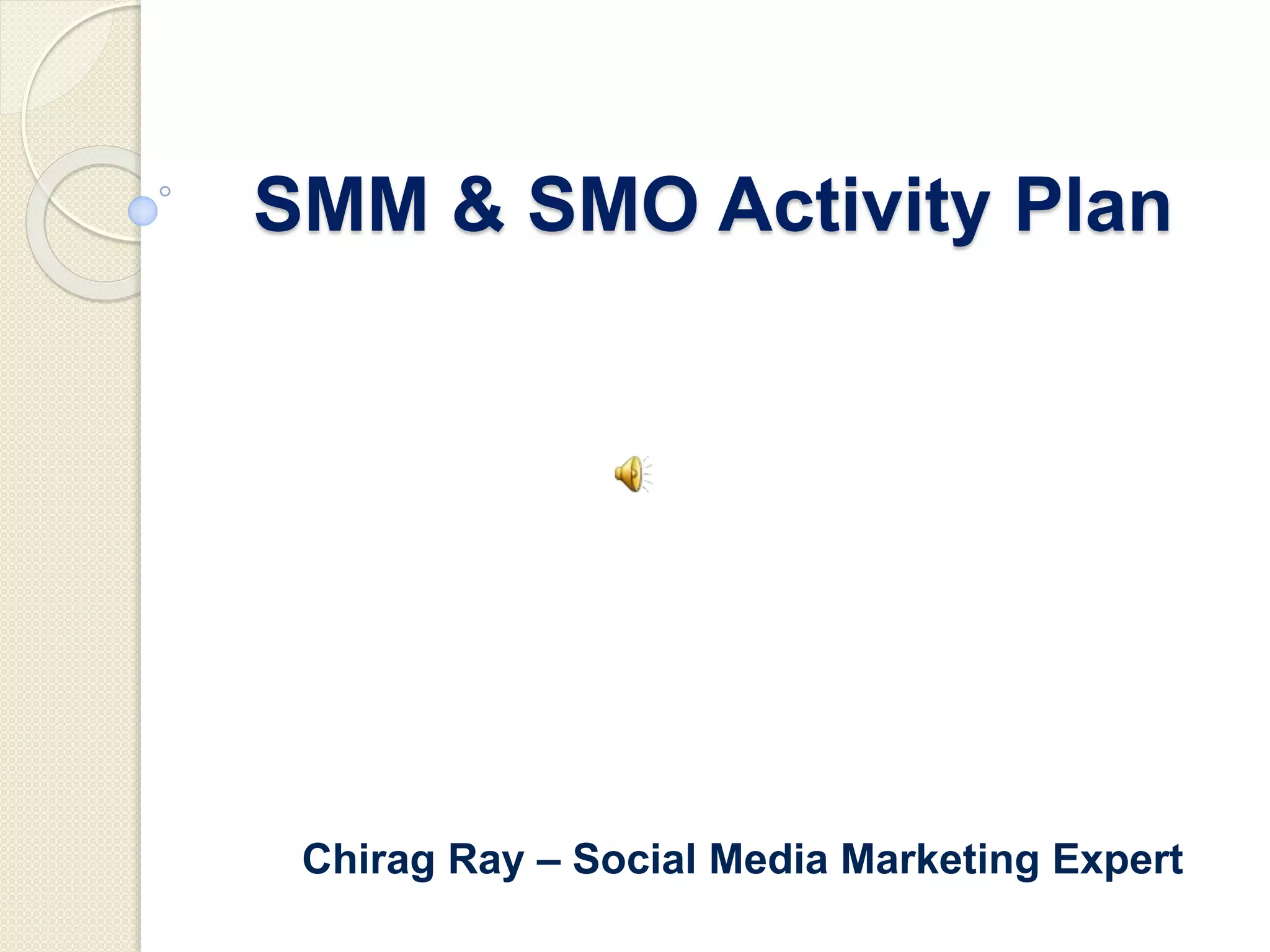 SMM & SMO Activity Plan

Chirag Ray – Social Media Marketing Expert